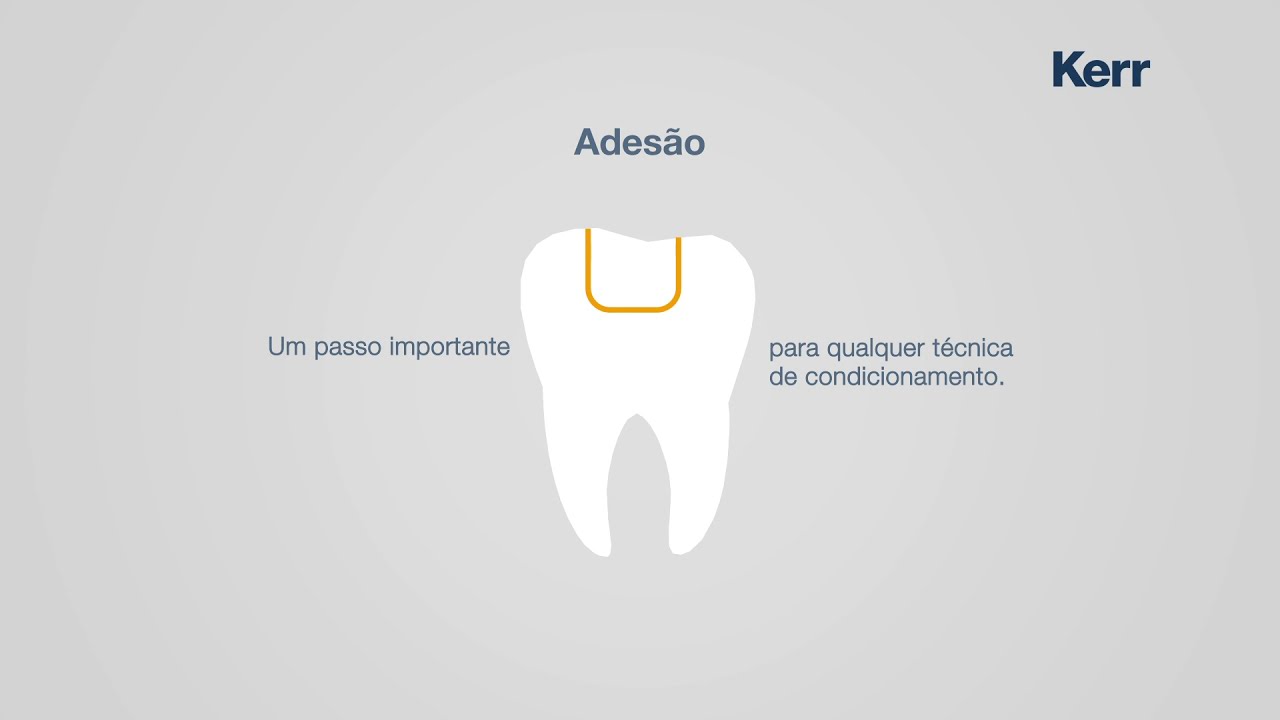 Kerr

Adesão

Um passo importante

para qualquer técnica de condicionamento.